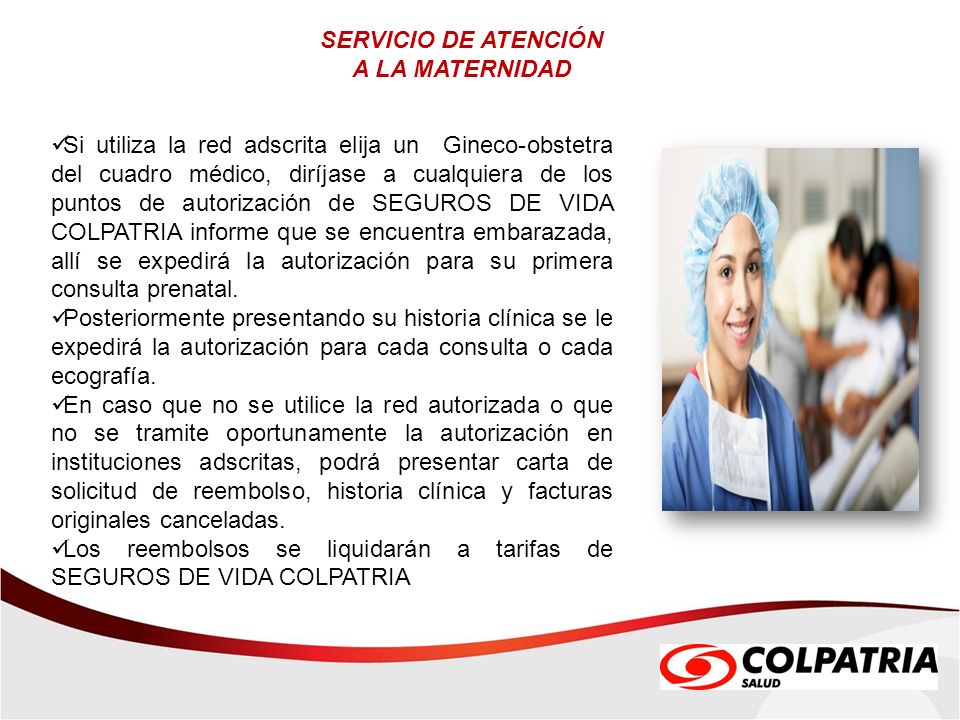 SERVICIO DE ATENCIÓN
A LA MATERNIDAD

✓Si utiliza la red adscrita elija un Gineco-obstetra del cuadro médico, diríjase a cualquiera de los puntos de autorización de SEGUROS DE VIDA COLPATRIA informe que se encuentra embarazada, allí se expedirá la autorización para su primera consulta prenatal.
✓Posteriormente presentando su historia clínica se le expedirá la autorización para cada consulta o cada ecografía.
✓En caso que no se utilice la red autorizada o que no se tramite oportunamente la autorización en instituciones adscritas, podrá presentar carta de solicitud de reembolso, historia clínica y facturas originales canceladas.
✓Los reembolsos se liquidarán a tarifas de SEGUROS DE VIDA COLPATRIA

COLPATRIA
SALUD